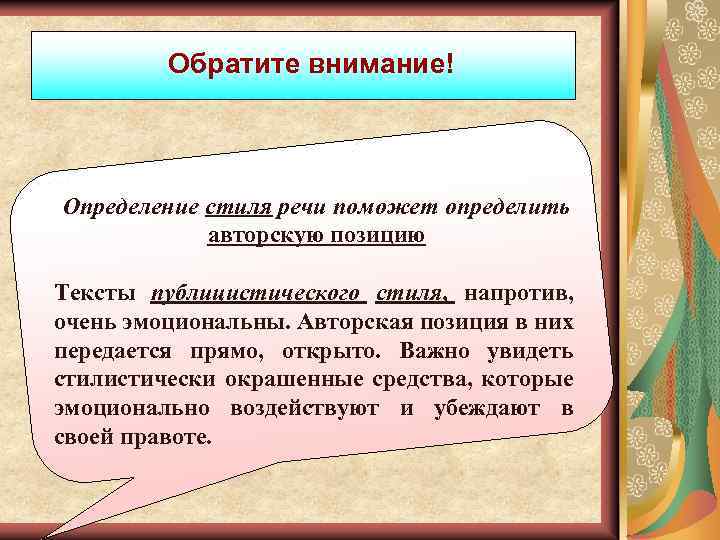 Обратите внимание!

Определение стиля речи поможет определить авторскую позицию

Тексты публицистического стиля, напротив, очень эмоциональны. Авторская позиция в них передается прямо, открыто. Важно увидеть стилистически окрашенные средства, которые эмоционально воздействуют и убеждают в своей правоте.